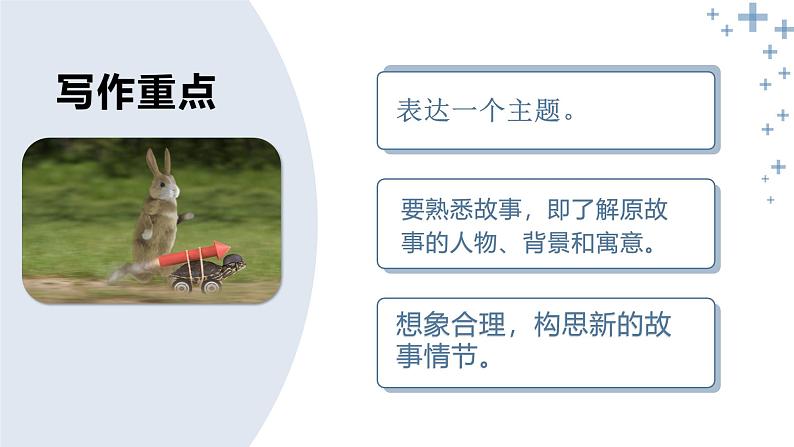 写作重点

表达一个主题。

要熟悉故事，即了解原故事的人物、背景和寓意。

想象合理，构思新的故事情节。